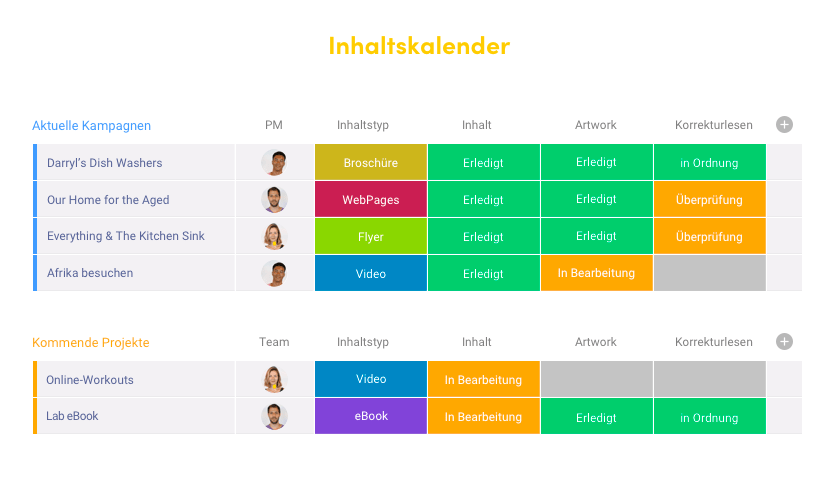 Inhaltskalender

| Aktuelle Kampagnen | PM | Inhaltstyp | Inhalt | Artwork | Korrekturlesen |
|---|---|---|---|---|---|
| Darryl's Dish Washers | | Broschüre | Erledigt | Erledigt | in Ordnung |
| Our Home for the Aged | | WebPages | Erledigt | Erledigt | Überprüfung |
| Everything & The Kitchen Sink | | Flyer | Erledigt | Erledigt | Überprüfung |
| Afrika besuchen | | Video | Erledigt | In Bearbeitung | |

| Kommende Projekte | Team | Inhaltstyp | Inhalt | Artwork | Korrekturlesen |
|---|---|---|---|---|---|
| Online-Workouts | | Video | In Bearbeitung | | |
| Lab eBook | | eBook | In Bearbeitung | Erledigt | in Ordnung |